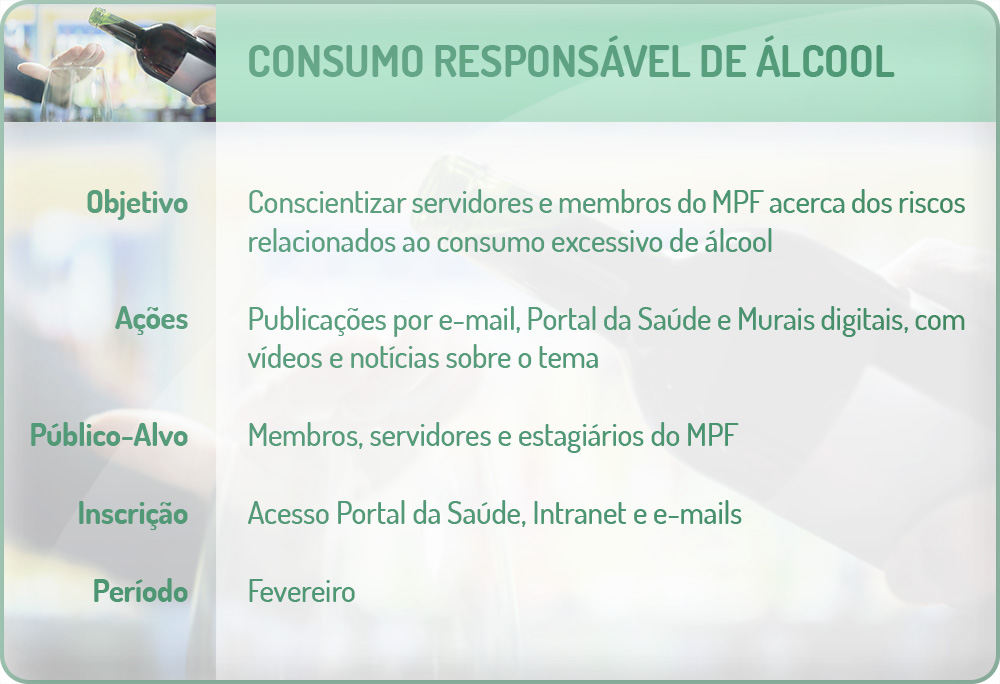 CONSUMO RESPONSÁVEL DE ÁLCOOL

Objetivo
Conscientizar servidores e membros do MPF acerca dos riscos relacionados ao consumo excessivo de álcool

Ações
Publicações por e-mail, Portal da Saúde e Murais digitais, com vídeos e notícias sobre o tema

Público-Alvo
Membros, servidores e estagiários do MPF

Inscrição
Acesso Portal da Saúde, Intranet e e-mails

Período
Fevereiro